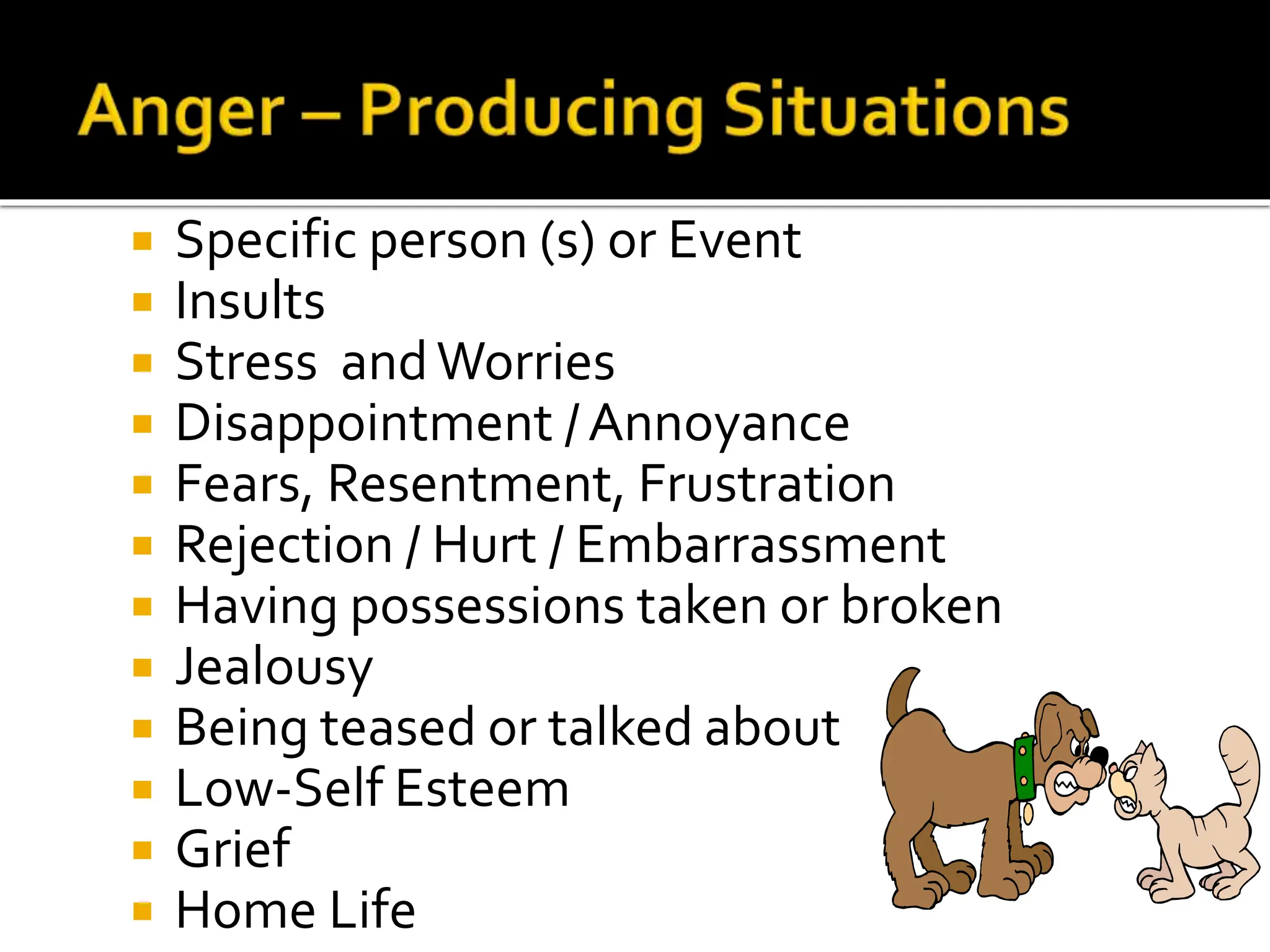 Anger – Producing Situations

- Specific person (s) or Event
- Insults
- Stress and Worries
- Disappointment / Annoyance
- Fears, Resentment, Frustration
- Rejection / Hurt / Embarrassment
- Having possessions taken or broken
- Jealousy
- Being teased or talked about
- Low-Self Esteem
- Grief
- Home Life